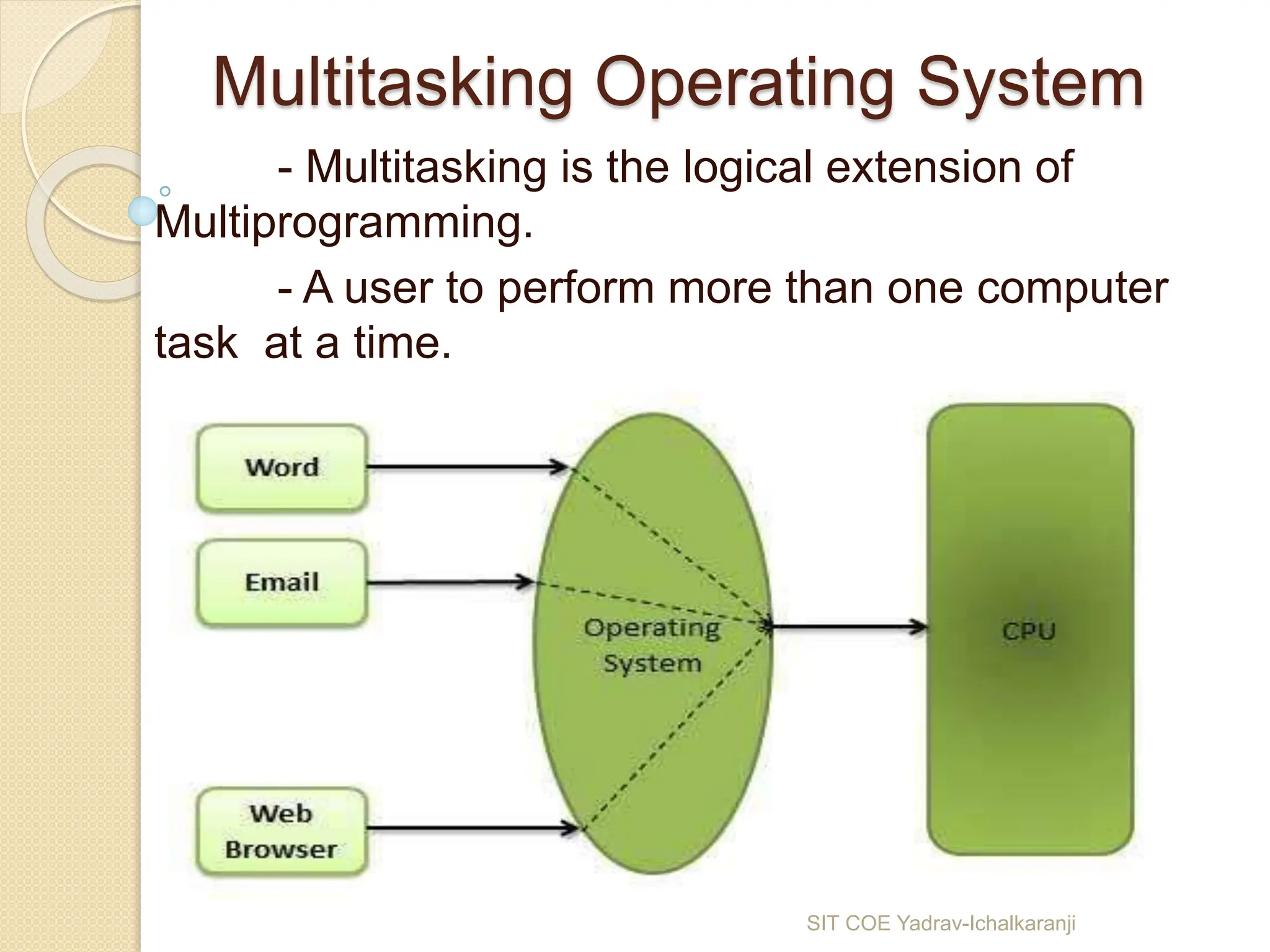 Multitasking Operating System

- Multitasking is the logical extension of Multiprogramming.

- A user to perform more than one computer task  at a time.

Word

Email

Web Browser

Operating System

CPU

SIT COE Yadrav-Ichalkaranji